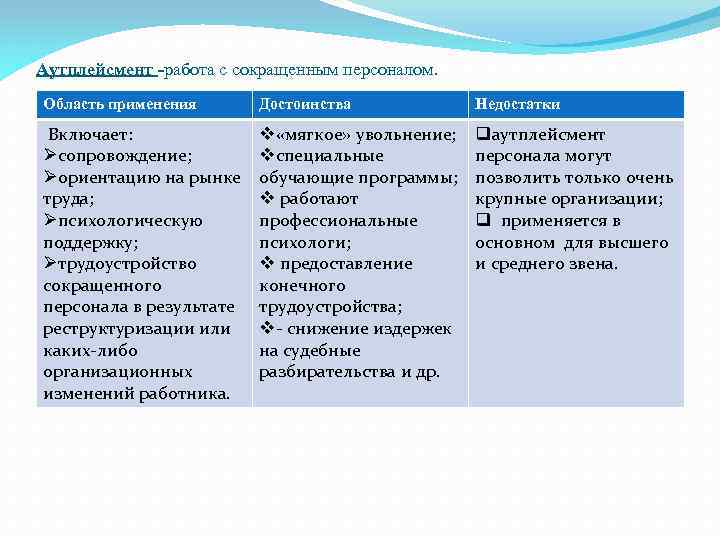 Аутплейсмент -работа с сокращенным персоналом.

| Область применения | Достоинства | Недостатки |
|---|---|---|
| Включает: ➢сопровождение; ➢ориентацию на рынке труда; ➢психологическую поддержку; ➢трудоустройство сокращенного персонала в результате реструктуризации или каких-либо организационных изменений работника. | ❖«мягкое» увольнение; ❖специальные обучающие программы; ❖ работают профессиональные психологи; ❖ предоставление конечного трудоустройства; ❖- снижение издержек на судебные разбирательства и др. | ❑аутплейсмент персонала могут позволить только очень крупные организации; ❑ применяется в основном для высшего и среднего звена. |